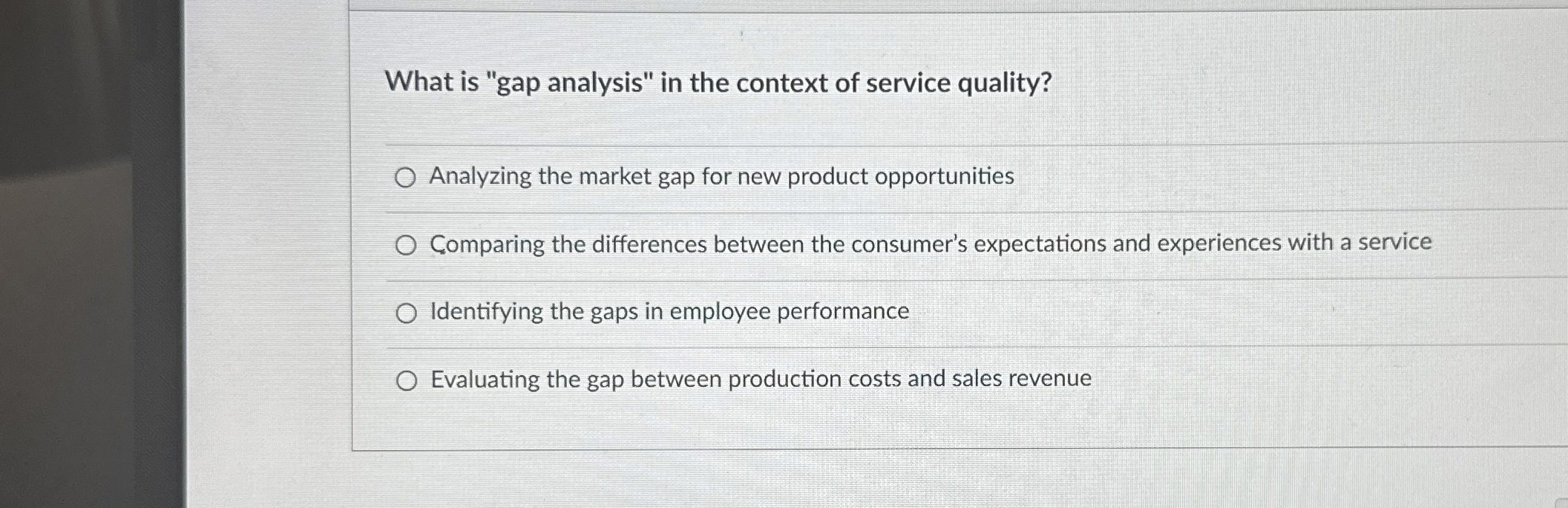 What is "gap analysis" in the context of service quality?

Analyzing the market gap for new product opportunities

Comparing the differences between the consumer's expectations and experiences with a service

Identifying the gaps in employee performance

Evaluating the gap between production costs and sales revenue